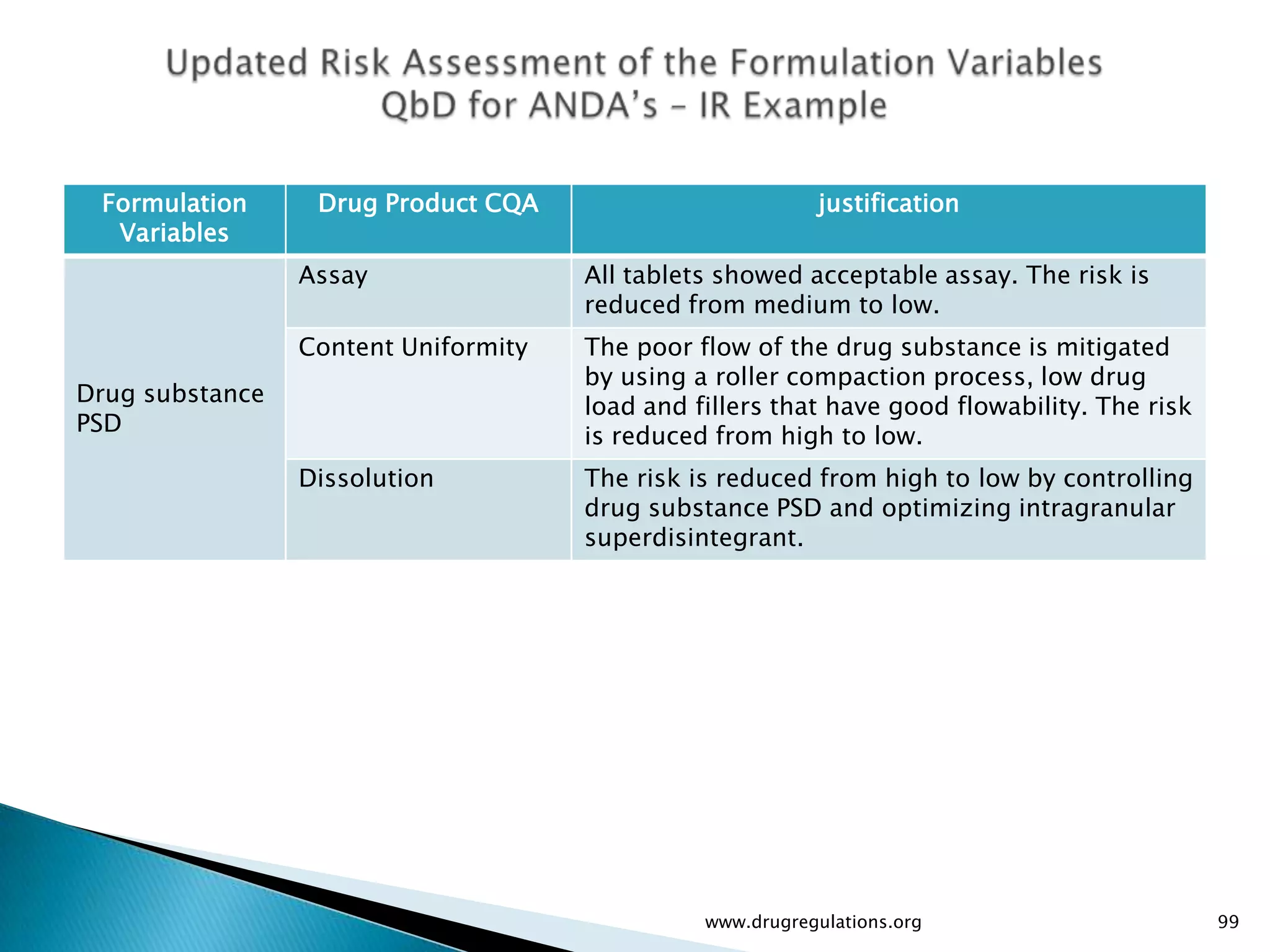 Updated Risk Assessment of the Formulation Variables
QbD for ANDA's – IR Example

| Formulation Variables | Drug Product CQA | justification |
|---|---|---|
| Drug substance PSD | Assay | All tablets showed acceptable assay. The risk is reduced from medium to low. |
| | Content Uniformity | The poor flow of the drug substance is mitigated by using a roller compaction process, low drug load and fillers that have good flowability. The risk is reduced from high to low. |
| | Dissolution | The risk is reduced from high to low by controlling drug substance PSD and optimizing intragranular superdisintegrant. |

www.drugregulations.org

99